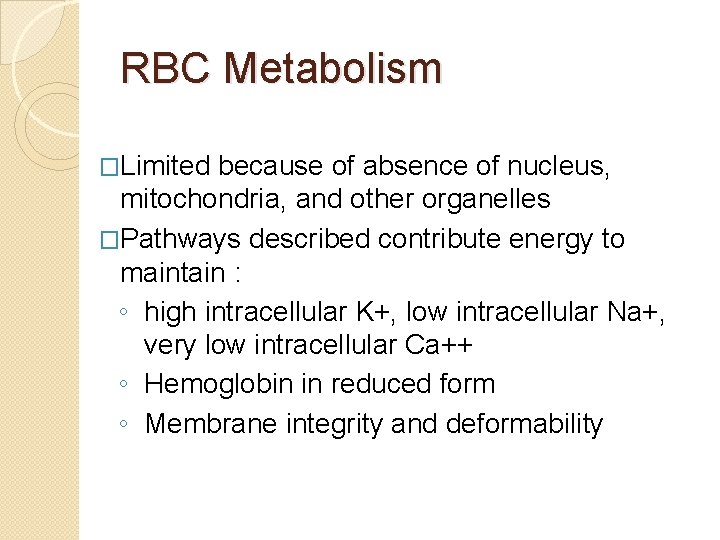 RBC Metabolism

□Limited because of absence of nucleus, mitochondria, and other organelles

□Pathways described contribute energy to maintain :

◦ high intracellular K+, low intracellular Na+, very low intracellular Ca++

◦ Hemoglobin in reduced form

◦ Membrane integrity and deformability